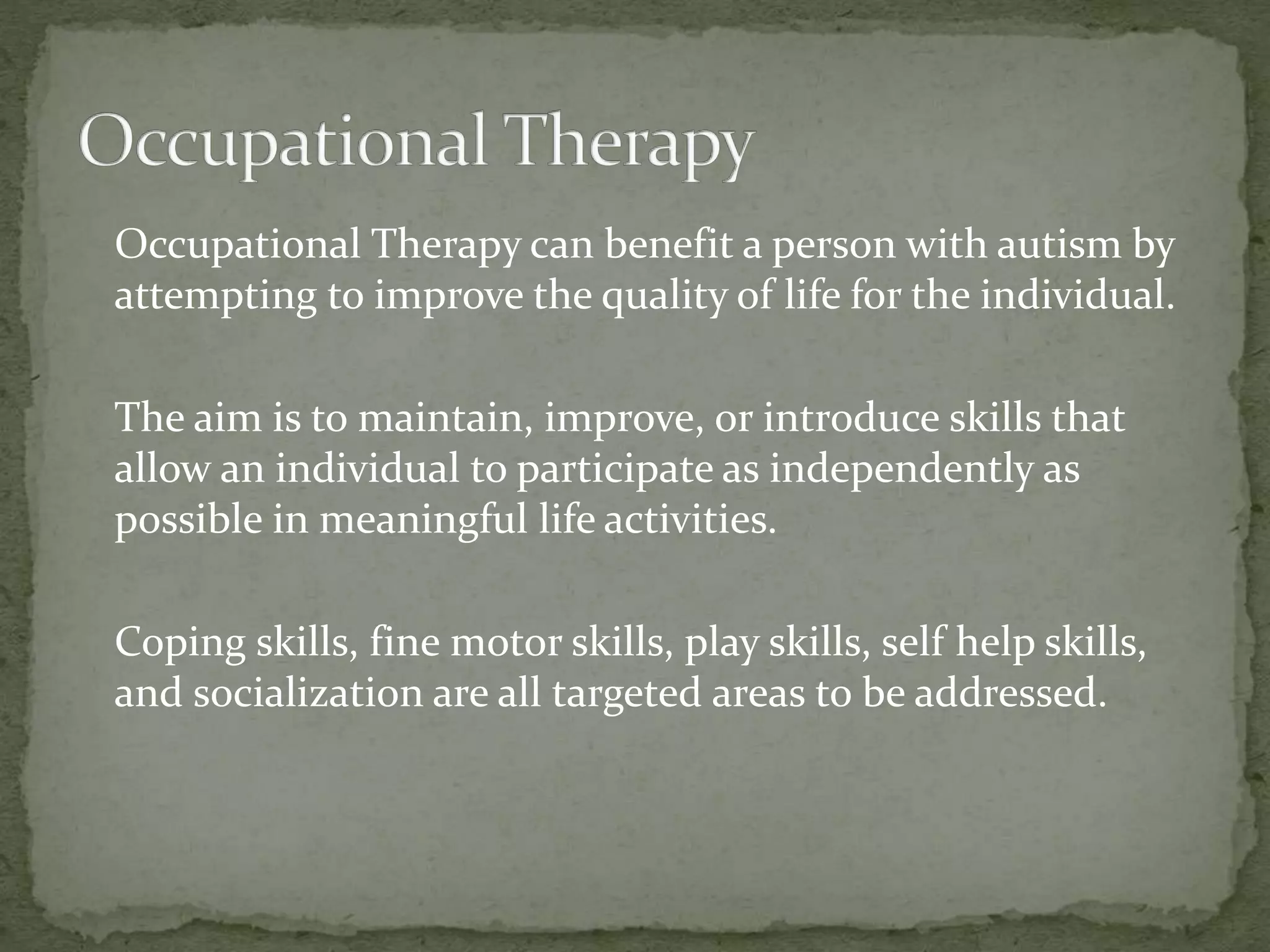 Occupational Therapy

Occupational Therapy can benefit a person with autism by attempting to improve the quality of life for the individual.

The aim is to maintain, improve, or introduce skills that allow an individual to participate as independently as possible in meaningful life activities.

Coping skills, fine motor skills, play skills, self help skills, and socialization are all targeted areas to be addressed.